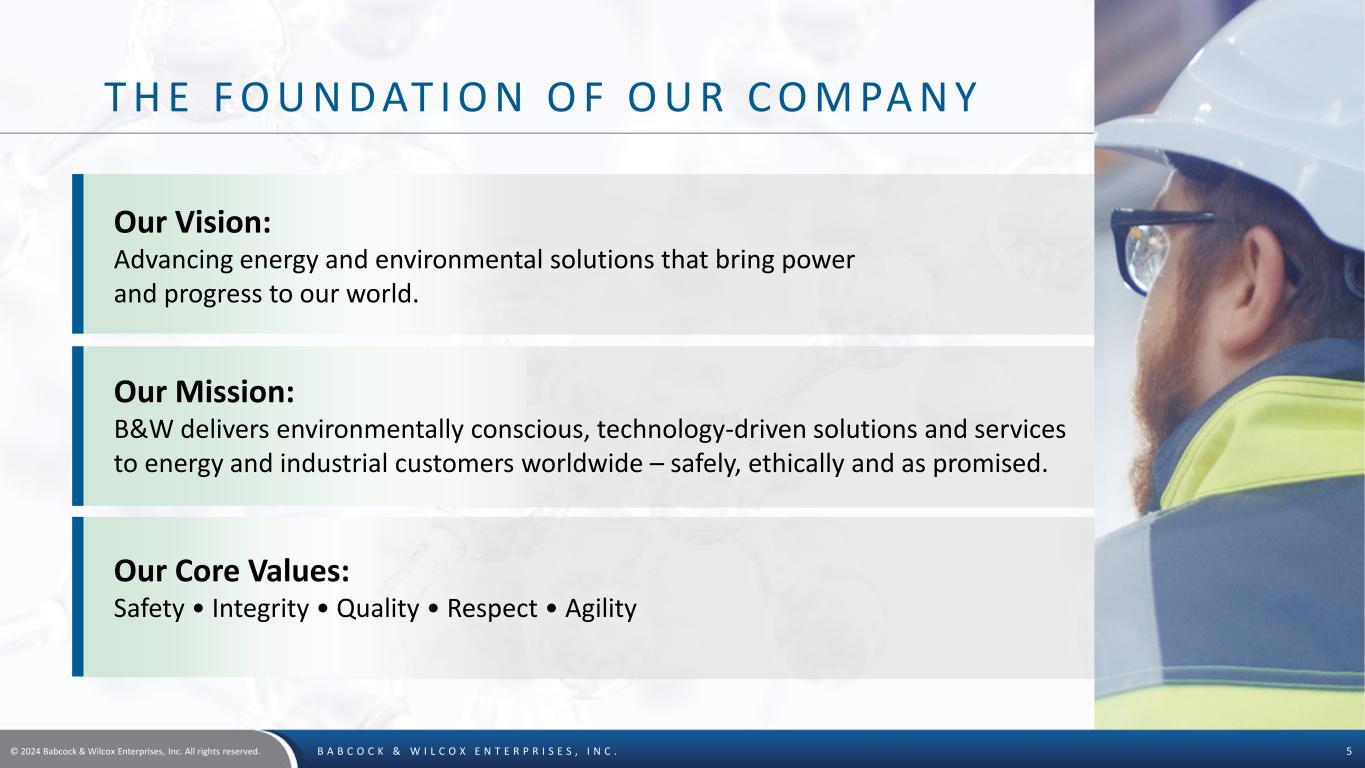 THE FOUNDATION OF OUR COMPANY

Our Vision:
Advancing energy and environmental solutions that bring power and progress to our world.

Our Mission:
B&W delivers environmentally conscious, technology-driven solutions and services to energy and industrial customers worldwide – safely, ethically and as promised.

Our Core Values:
Safety • Integrity • Quality • Respect • Agility

© 2024 Babcock & Wilcox Enterprises, Inc. All rights reserved.

BABCOCK & WILCOX ENTERPRISES, INC.

5